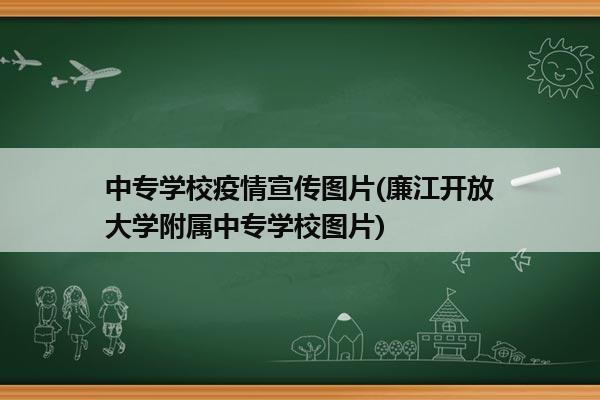 中专学校疫情宣传图片(廉江开放大学附属中专学校图片)